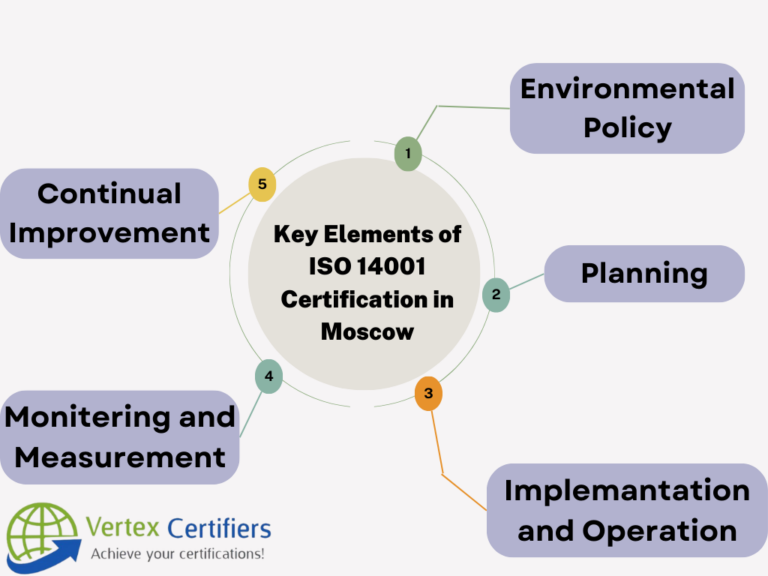 Key Elements of ISO 14001 Certification in Moscow

1
Environmental Policy

2
Planning

3
Implemantation and Operation

4
Monitering and Measurement

5
Continual Improvement

Vertex Certifiers
Achieve your certifications!